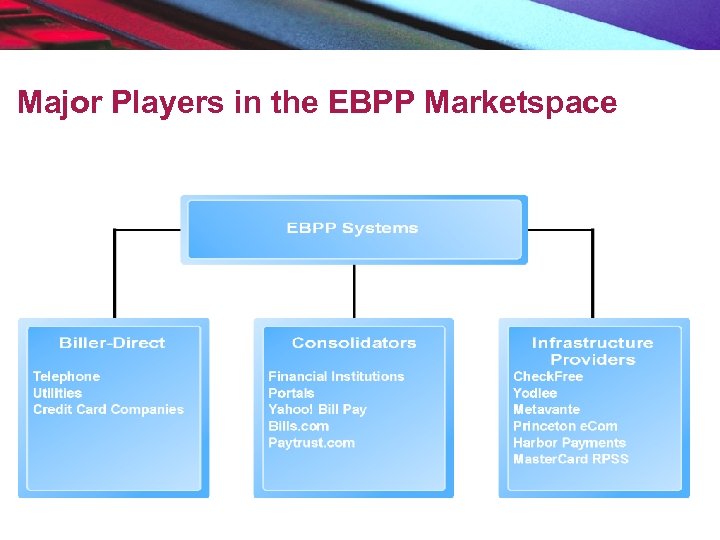 Major Players in the EBPP Marketspace

EBPP Systems

Biller-Direct

Telephone
Utilities
Credit Card Companies

Consolidators

Financial Institutions
Portals
Yahoo! Bill Pay
Bills.com
Paytrust.com

Infrastructure Providers

CheckFree
Yodlee
Metavante
Princeton eCom
Harbor Payments
MasterCard RPSS